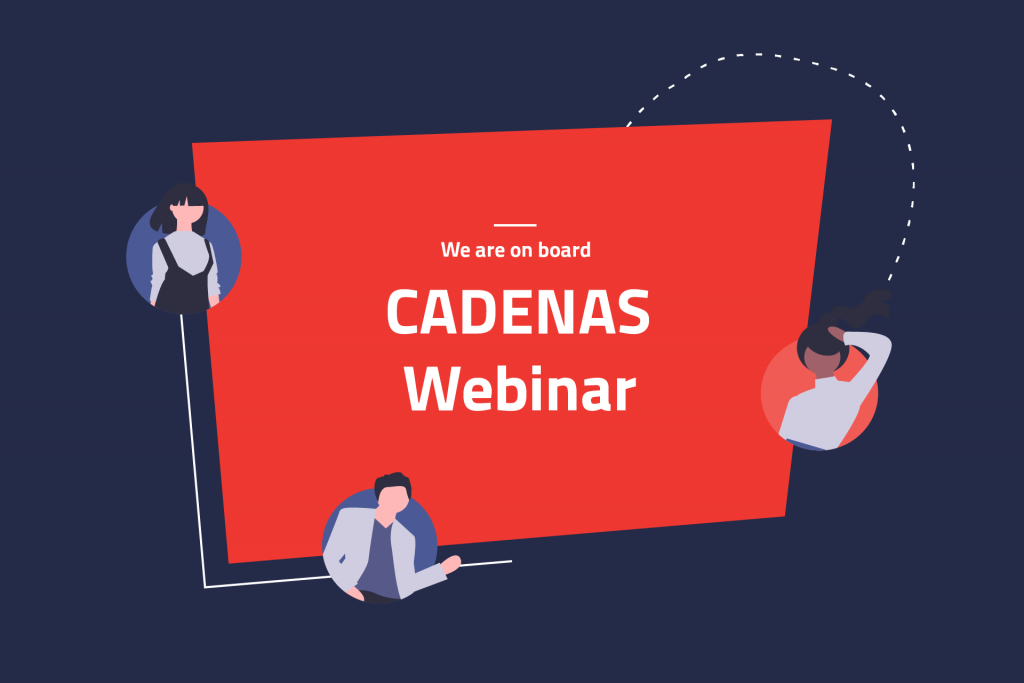 We are on board

CADENAS Webinar